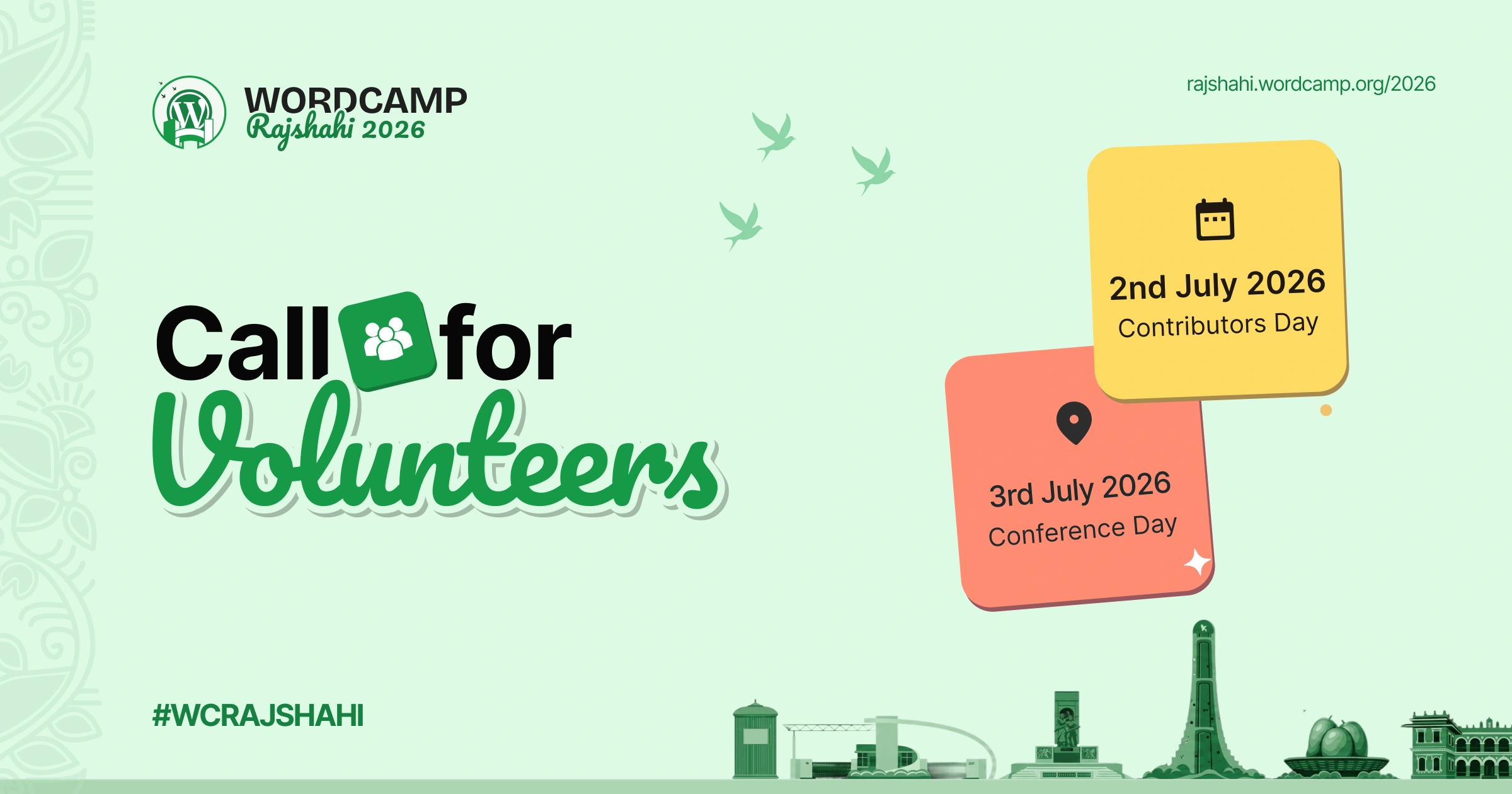 WORDCAMP
Rajshahi 2026

rajshahi.wordcamp.org/2026

Call for
Volunteers

2nd July 2026
Contributors Day

3rd July 2026
Conference Day

#WCRAJSHAHI